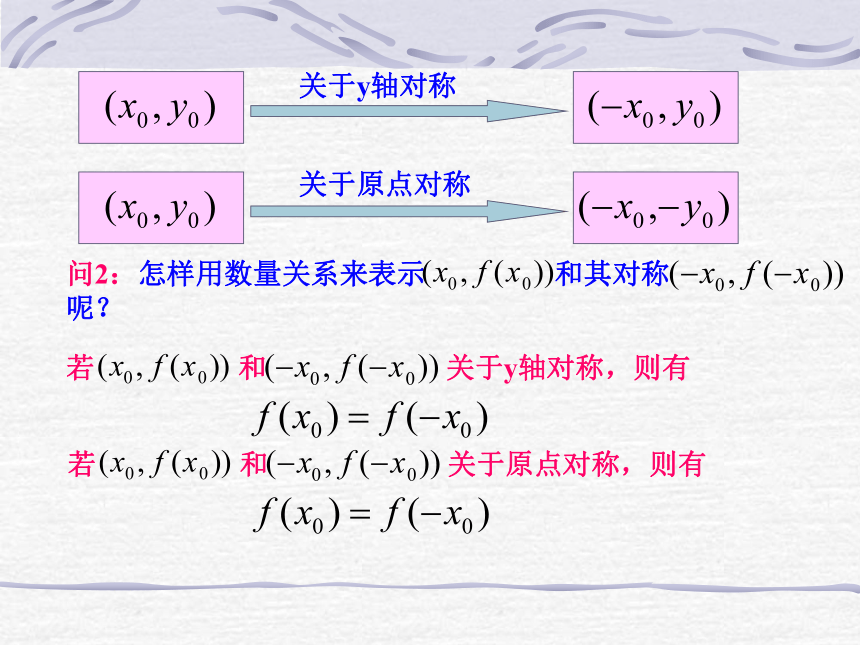 $(x_0, y_0)$ 关于y轴对称 $(-x_0, y_0)$

$(x_0, y_0)$ 关于原点对称 $(-x_0, -y_0)$

问2：怎样用数量关系来表示$(x_0, f(x_0))$和其对称$(-x_0, f(-x_0))$呢？

若$(x_0, f(x_0))$ 和$(-x_0, f(-x_0))$ 关于y轴对称，则有

$f(x_0) = f(-x_0)$

若$(x_0, f(x_0))$ 和$(-x_0, f(-x_0))$ 关于原点对称，则有

$f(x_0) = f(-x_0)$